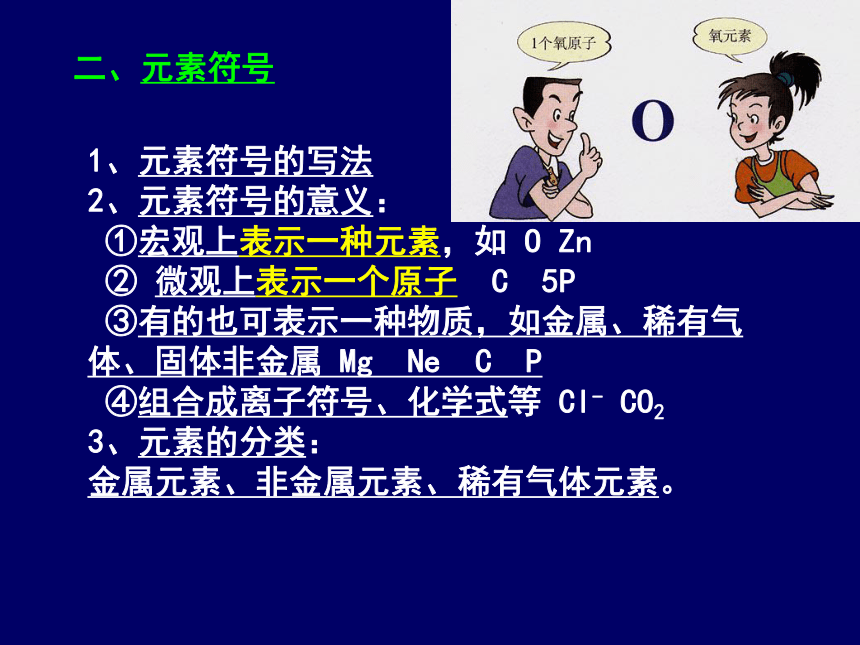 二、元素符号

1个氧原子

氧元素

O

1、元素符号的写法
2、元素符号的意义：
①宏观上表示一种元素，如 O Zn
② 微观上表示一个原子 C 5P
③有的也可表示一种物质，如金属、稀有气体、固体非金属 Mg Ne C P
④组合成离子符号、化学式等 $Cl^-$ $CO_2$
3、元素的分类：
金属元素、非金属元素、稀有气体元素。